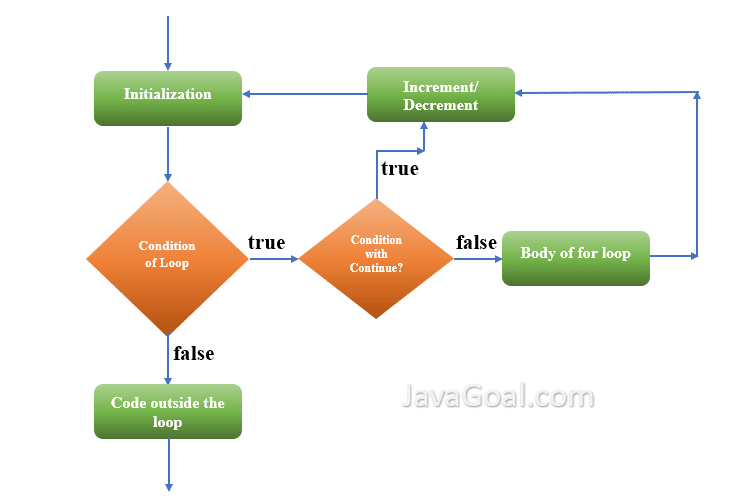 Initialization

Increment/ Decrement

true

Condition of Loop

true

Condition with Continue?

false

Body of for loop

false

Code outside the loop

JavaGoal.com